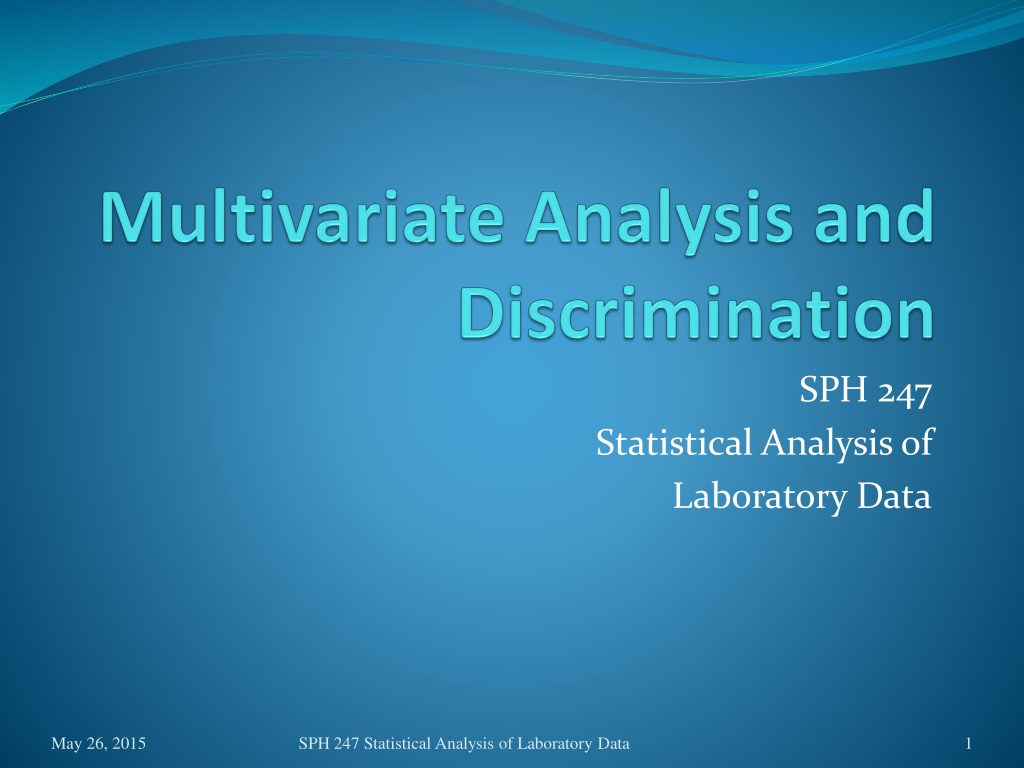 Multivariate Analysis and Discrimination

SPH 247
Statistical Analysis of
Laboratory Data

May 26, 2015

SPH 247 Statistical Analysis of Laboratory Data

1